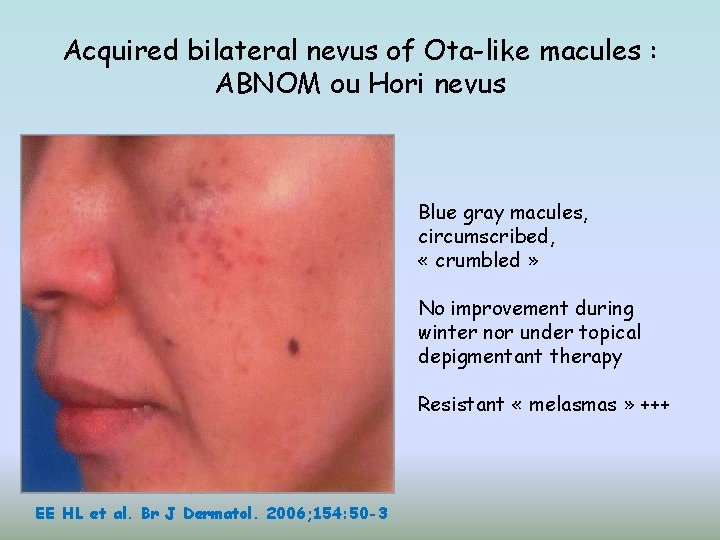 Acquired bilateral nevus of Ota-like macules : ABNOM ou Hori nevus

Blue gray macules, circumscribed, « crumbled »

No improvement during winter nor under topical depigmentant therapy

Resistant « melasmas » +++

EE HL et al. Br J Dermatol. 2006;154:50-3